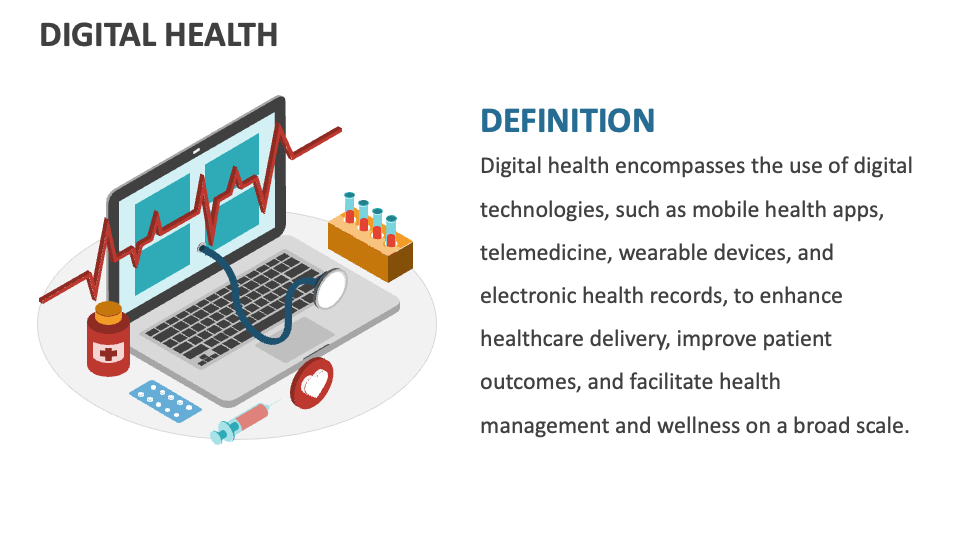 DIGITAL HEALTH

DEFINITION

Digital health encompasses the use of digital technologies, such as mobile health apps, telemedicine, wearable devices, and electronic health records, to enhance healthcare delivery, improve patient outcomes, and facilitate health management and wellness on a broad scale.